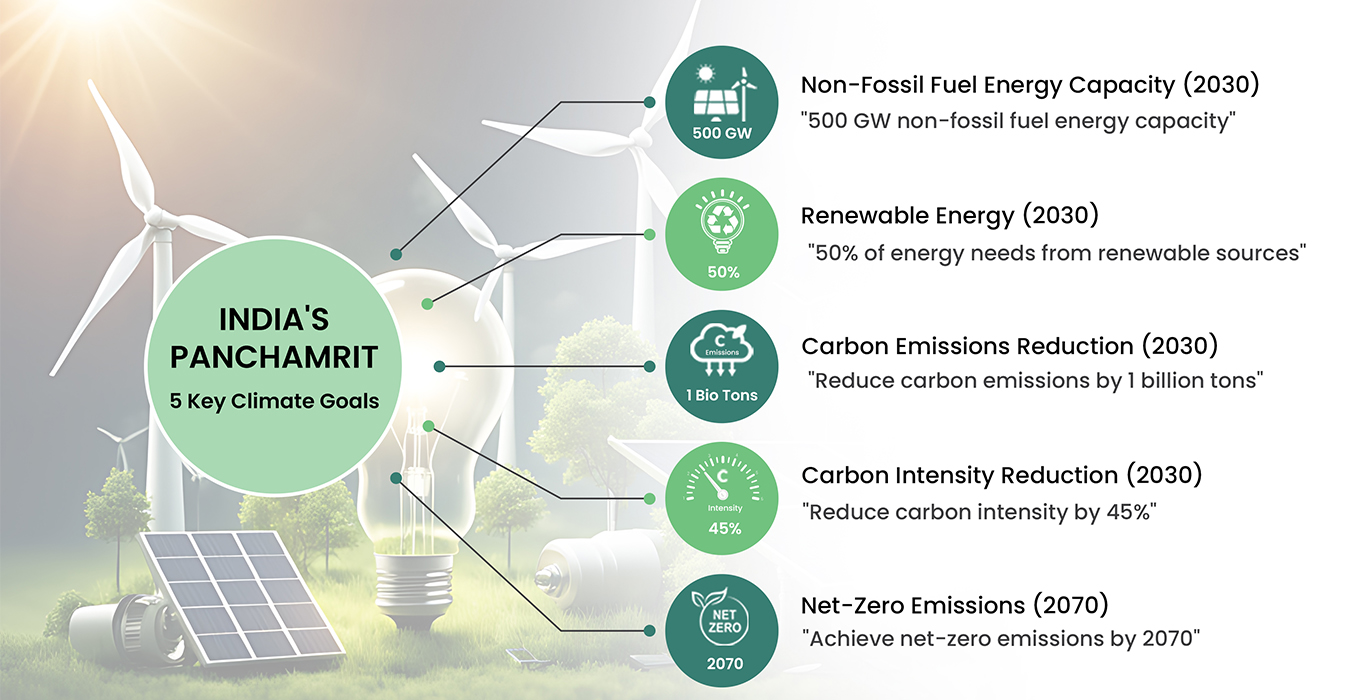 INDIA'S PANCHAMRIT
5 Key Climate Goals

500 GW
Non-Fossil Fuel Energy Capacity (2030)
"500 GW non-fossil fuel energy capacity"

50%
Renewable Energy (2030)
"50% of energy needs from renewable sources"

C
Emissions
1 Bio Tons
Carbon Emissions Reduction (2030)
"Reduce carbon emissions by 1 billion tons"

C
Intensity
45%
Carbon Intensity Reduction (2030)
"Reduce carbon intensity by 45%"

NET ZERO
2070
Net-Zero Emissions (2070)
"Achieve net-zero emissions by 2070"